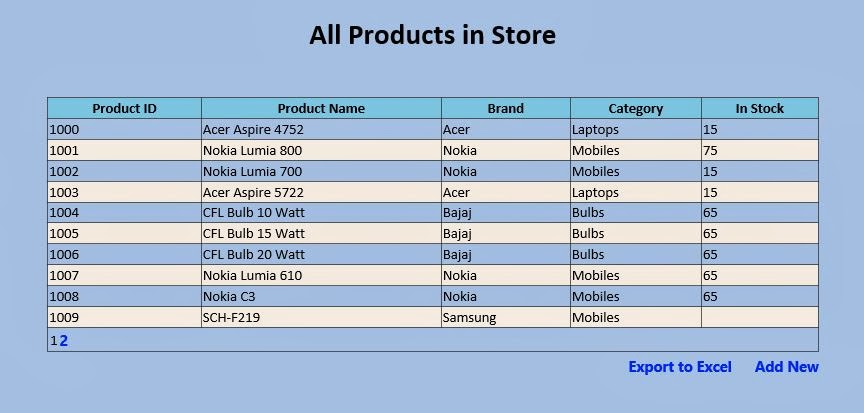 All Products in Store

| Product ID | Product Name | Brand | Category | In Stock |
|---|---|---|---|---|
| 1000 | Acer Aspire 4752 | Acer | Laptops | 15 |
| 1001 | Nokia Lumia 800 | Nokia | Mobiles | 75 |
| 1002 | Nokia Lumia 700 | Nokia | Mobiles | 15 |
| 1003 | Acer Aspire 5722 | Acer | Laptops | 15 |
| 1004 | CFL Bulb 10 Watt | Bajaj | Bulbs | 65 |
| 1005 | CFL Bulb 15 Watt | Bajaj | Bulbs | 65 |
| 1006 | CFL Bulb 20 Watt | Bajaj | Bulbs | 65 |
| 1007 | Nokia Lumia 610 | Nokia | Mobiles | 65 |
| 1008 | Nokia C3 | Nokia | Mobiles | 65 |
| 1009 | SCH-F219 | Samsung | Mobiles | |

1 2

Export to Excel Add New